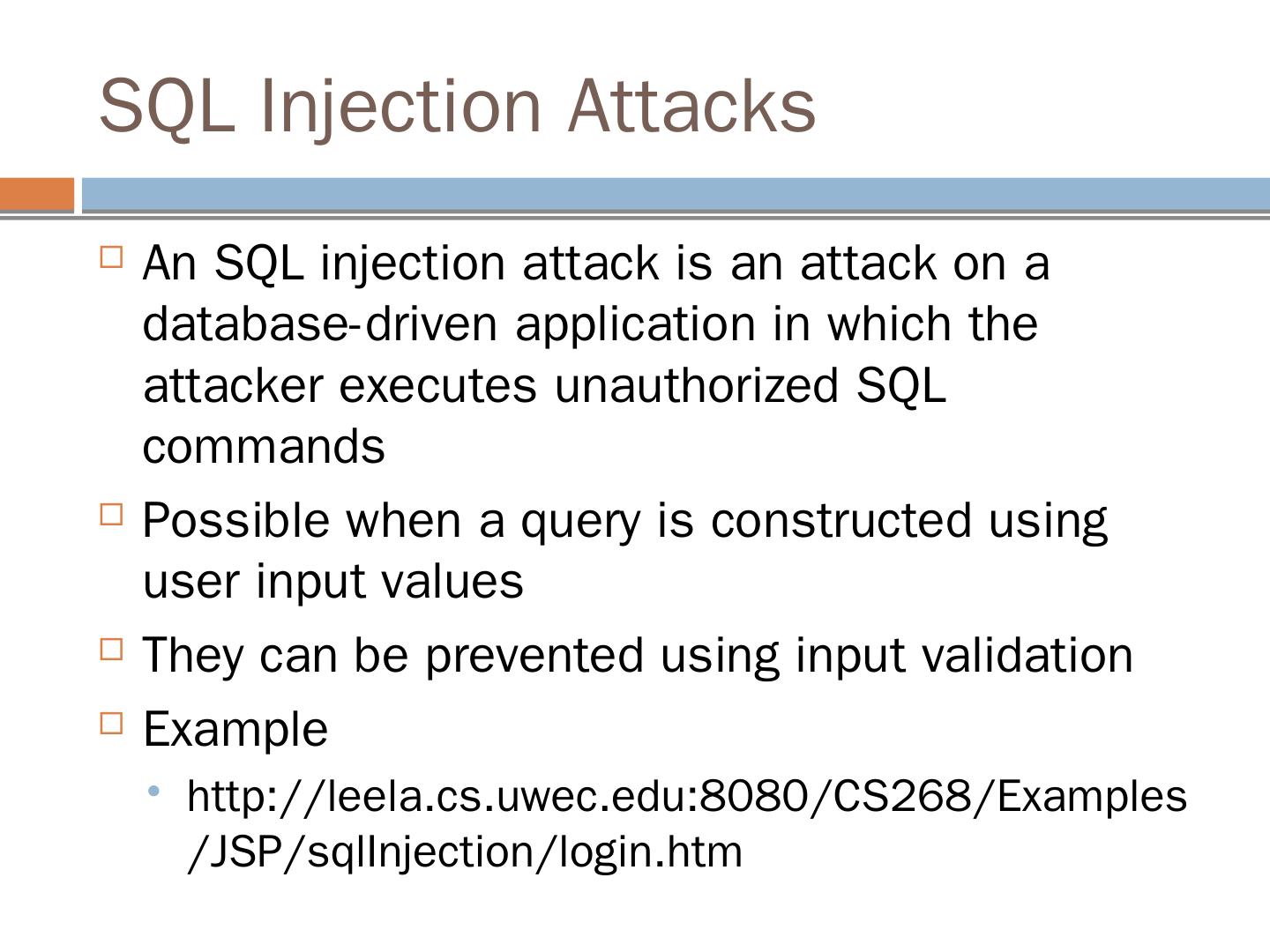 SQL Injection Attacks

An SQL injection attack is an attack on a database-driven application in which the attacker executes unauthorized SQL commands

Possible when a query is constructed using user input values

They can be prevented using input validation

Example

http://leela.cs.uwec.edu:8080/CS268/Examples/JSP/sqlInjection/login.htm